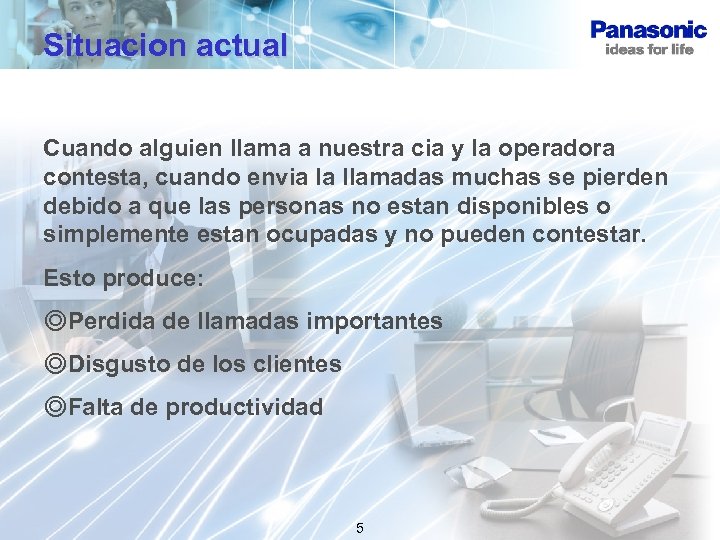 Situacion actual

Panasonic
ideas for life

Cuando alguien llama a nuestra cia y la operadora contesta, cuando envia la llamadas muchas se pierden debido a que las personas no estan disponibles o simplemente estan ocupadas y no pueden contestar.

Esto produce:

◎Perdida de llamadas importantes

◎Disgusto de los clientes

◎Falta de productividad

5